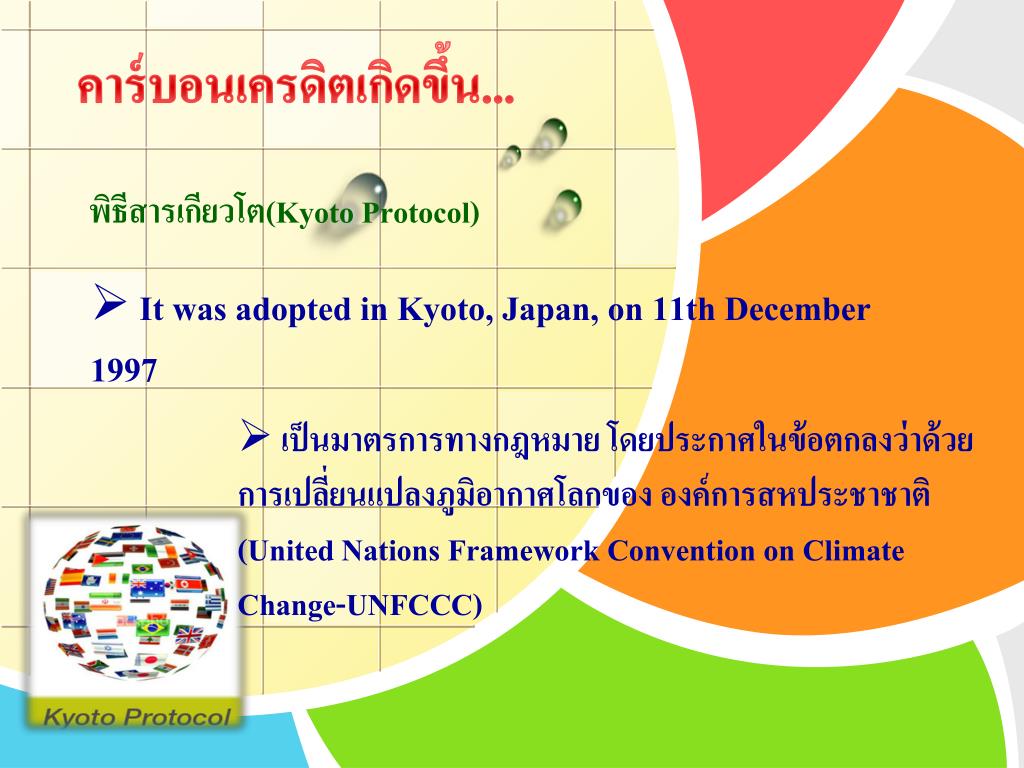 คาร์บอนเครดิตเกิดขึ้น...

พิธีสารเกียวโต(Kyoto Protocol)

➢ It was adopted in Kyoto, Japan, on 11th December 1997

➢ เป็นมาตรการทางกฎหมาย โดยประกาศในข้อตกลงว่าด้วยการเปลี่ยนแปลงภูมิอากาศโลกของ องค์การสหประชาชาติ (United Nations Framework Convention on Climate Change-UNFCCC)

Kyoto Protocol